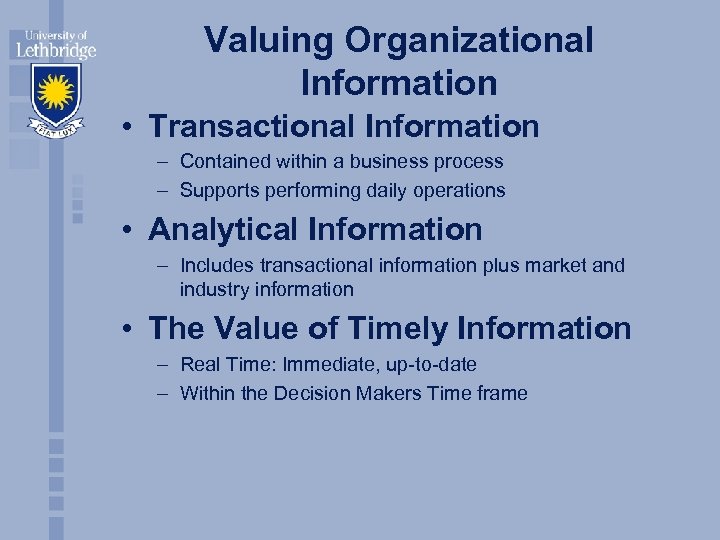 University of
Lethbridge

FIAT LUX

Valuing Organizational Information

• Transactional Information
– Contained within a business process
– Supports performing daily operations

• Analytical Information
– Includes transactional information plus market and industry information

• The Value of Timely Information
– Real Time: Immediate, up-to-date
– Within the Decision Makers Time frame